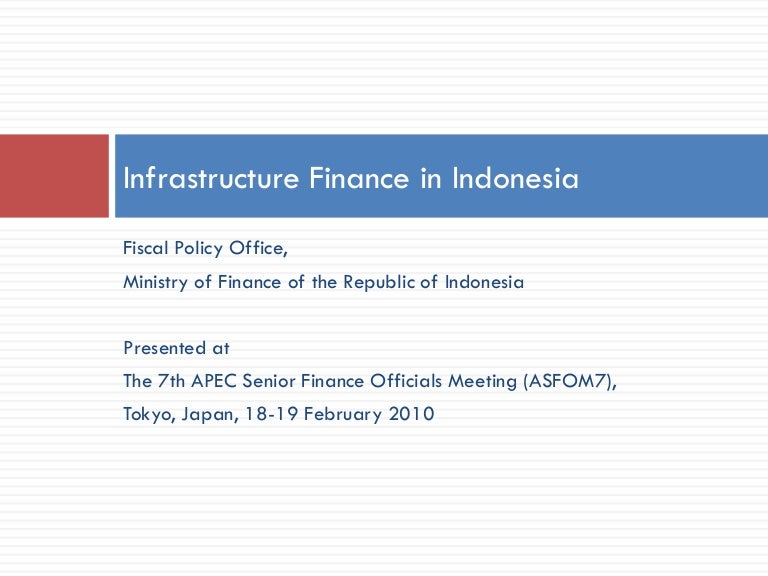 Infrastructure Finance in Indonesia

Fiscal Policy Office,
Ministry of Finance of the Republic of Indonesia

Presented at
The 7th APEC Senior Finance Officials Meeting (ASFOM7),
Tokyo, Japan, 18-19 February 2010